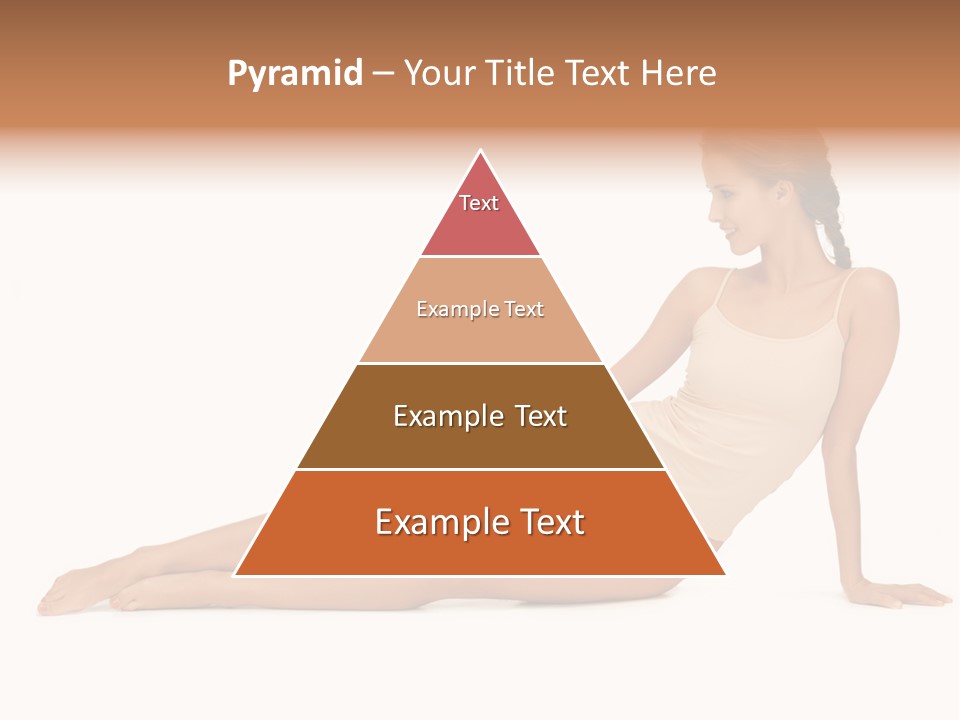 Pyramid – Your Title Text Here

Text

Example Text

Example Text

Example Text